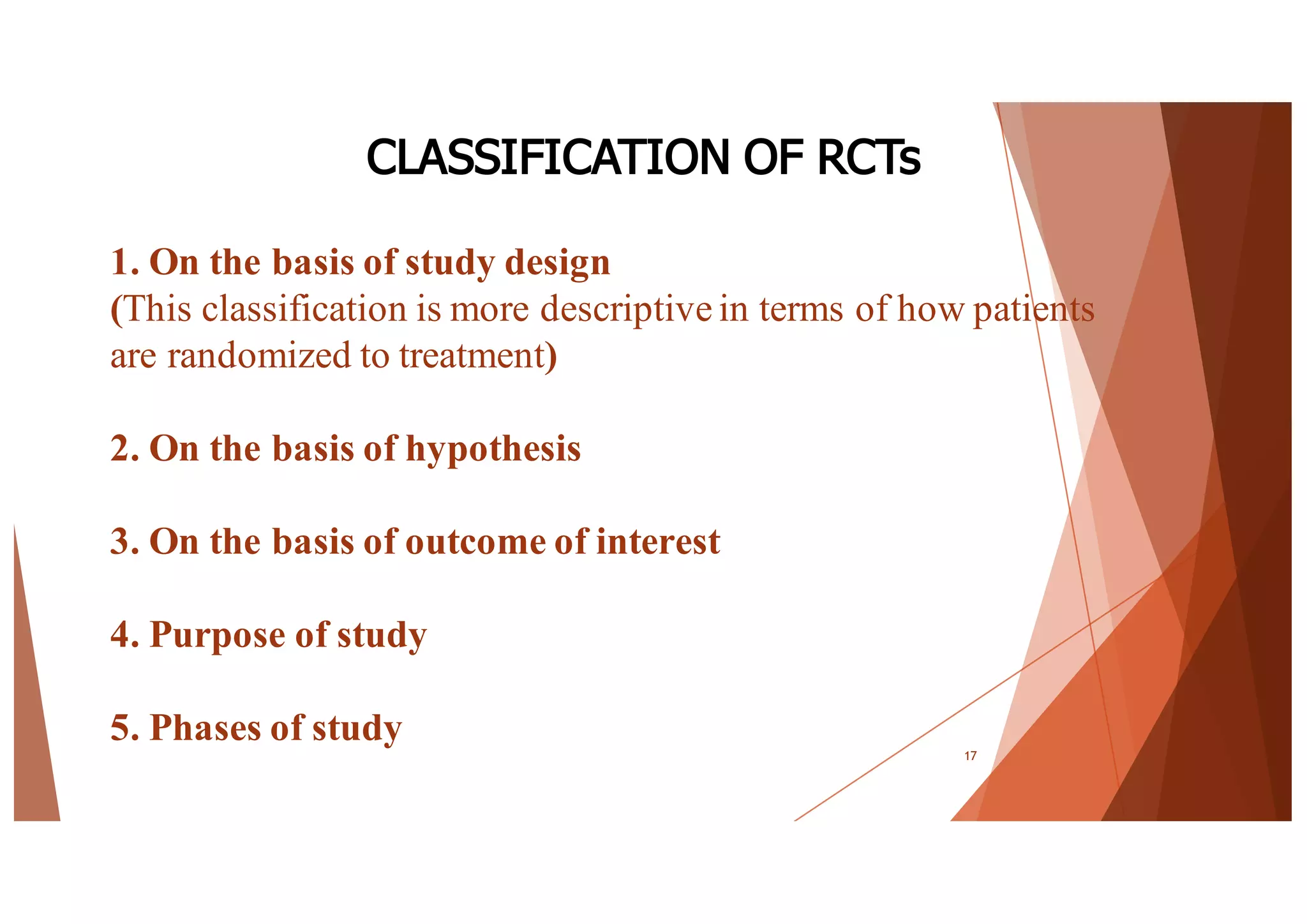 CLASSIFICATION OF RCTs

1. On the basis of study design
(This classification is more descriptive in terms of how patients are randomized to treatment)

2. On the basis of hypothesis

3. On the basis of outcome of interest

4. Purpose of study

5. Phases of study

17